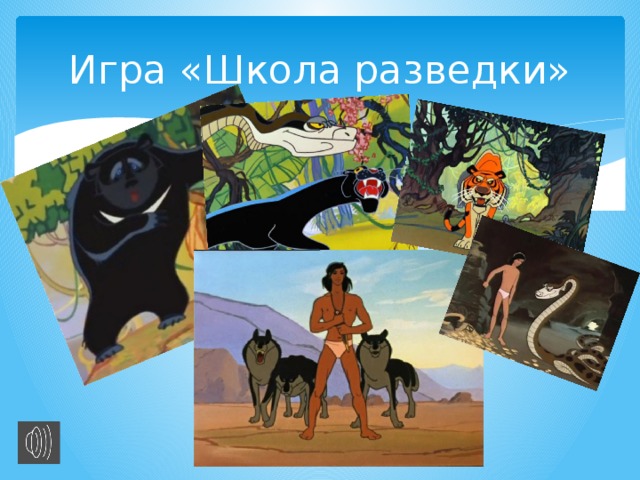 Игра «Школа разведки»